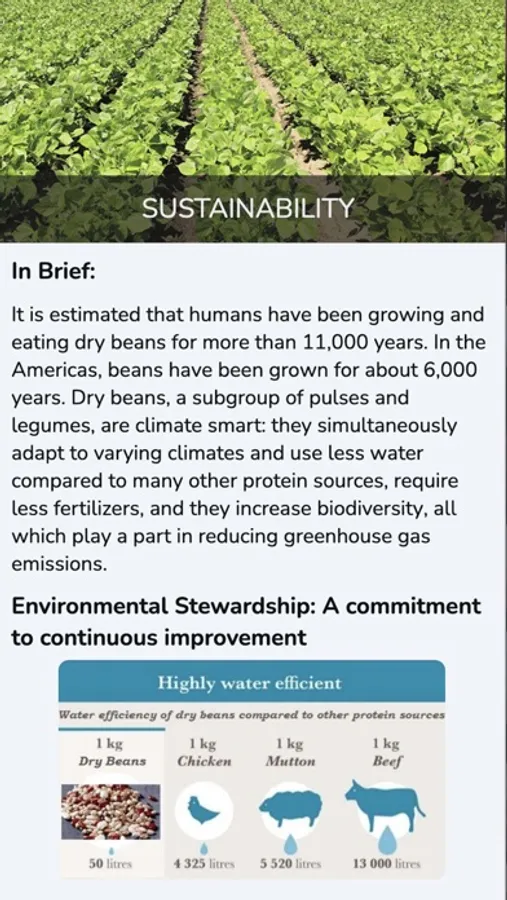 SUSTAINABILITY

In Brief:

It is estimated that humans have been growing and eating dry beans for more than 11,000 years. In the Americas, beans have been grown for about 6,000 years. Dry beans, a subgroup of pulses and legumes, are climate smart: they simultaneously adapt to varying climates and use less water compared to many other protein sources, require less fertilizers, and they increase biodiversity, all which play a part in reducing greenhouse gas emissions.

Environmental Stewardship: A commitment to continuous improvement

Highly water efficient

Water efficiency of dry beans compared to other protein sources

| 1 kg Dry Beans | 1 kg Chicken | 1 kg Mutton | 1 kg Beef |
|---|---|---|---|
| 50 litres | 4 325 litres | 5 520 litres | 13 000 litres |